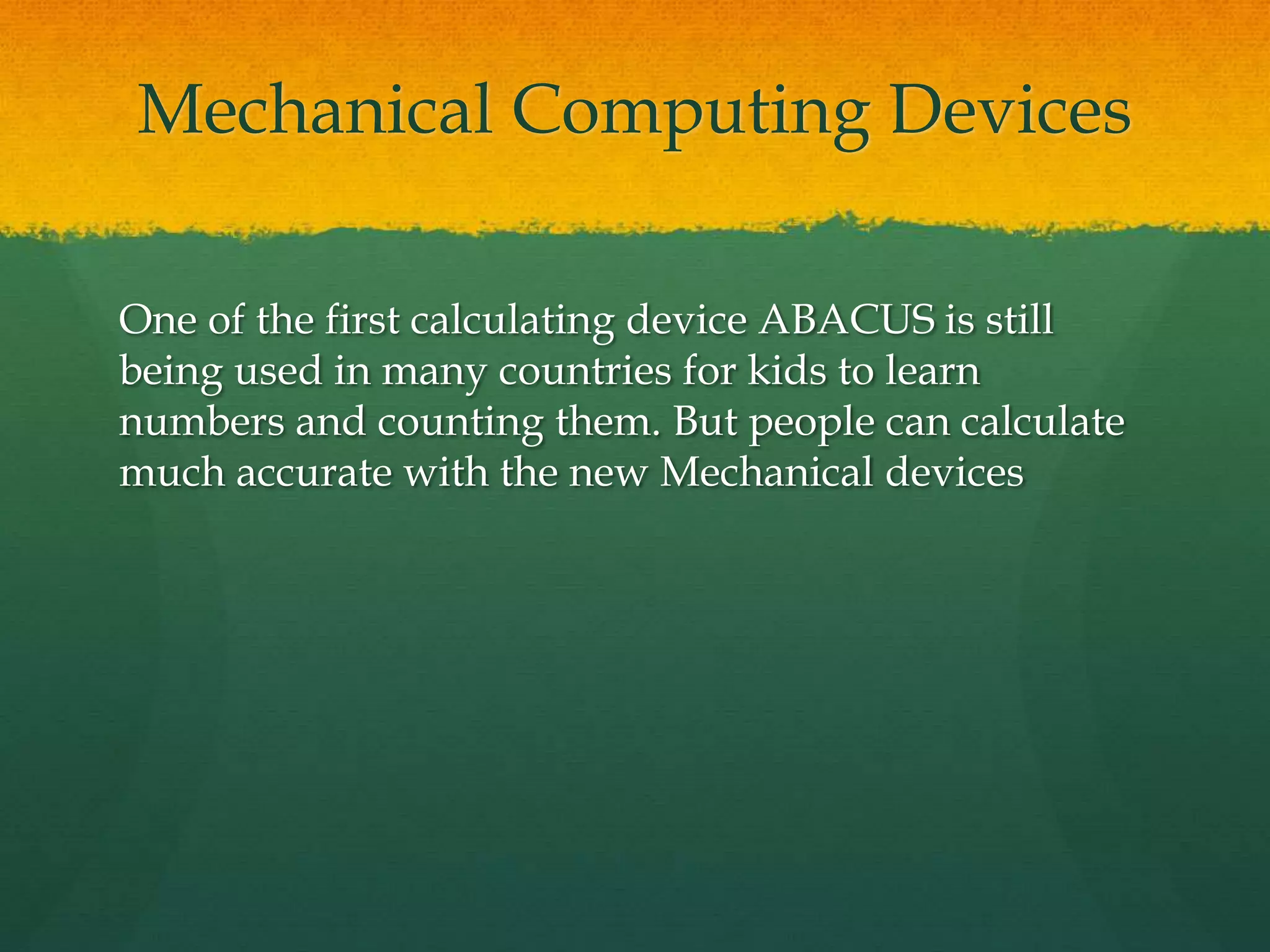 Mechanical Computing Devices

One of the first calculating device ABACUS is still being used in many countries for kids to learn numbers and counting them. But people can calculate much accurate with the new Mechanical devices